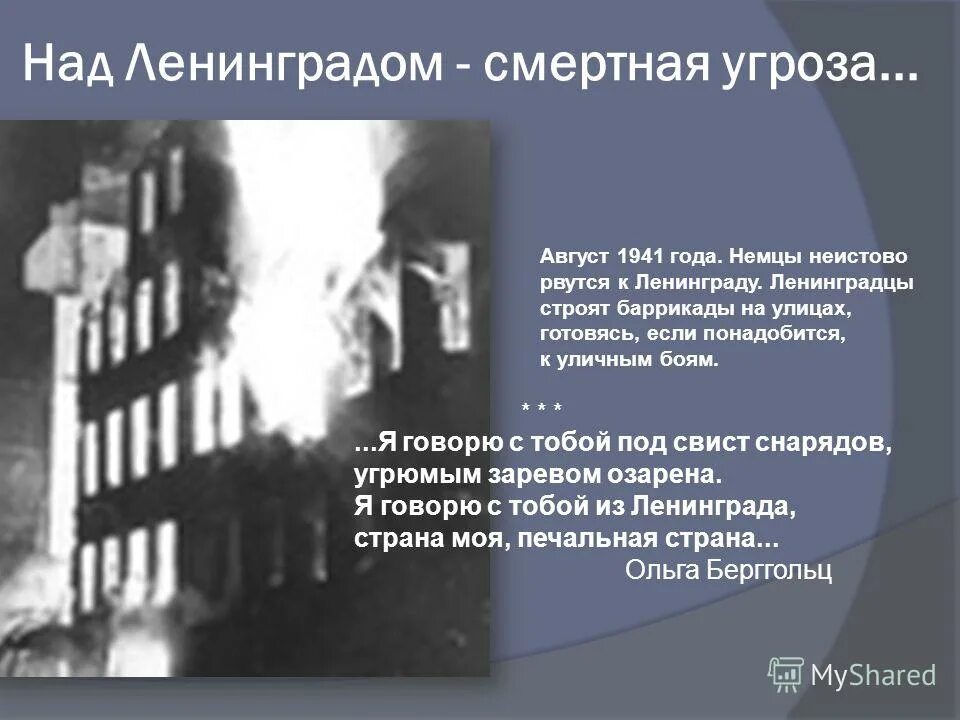 Над Ленинградом - смертная угроза...

Август 1941 года. Немцы неистово рвутся к Ленинграду. Ленинградцы строят баррикады на улицах, готовясь, если понадобится, к уличным боям.

* * *

...Я говорю с тобой под свист снарядов,
угрюмым заревом озарена.
Я говорю с тобой из Ленинграда,
страна моя, печальная страна...
Ольга Берггольц

MyShared